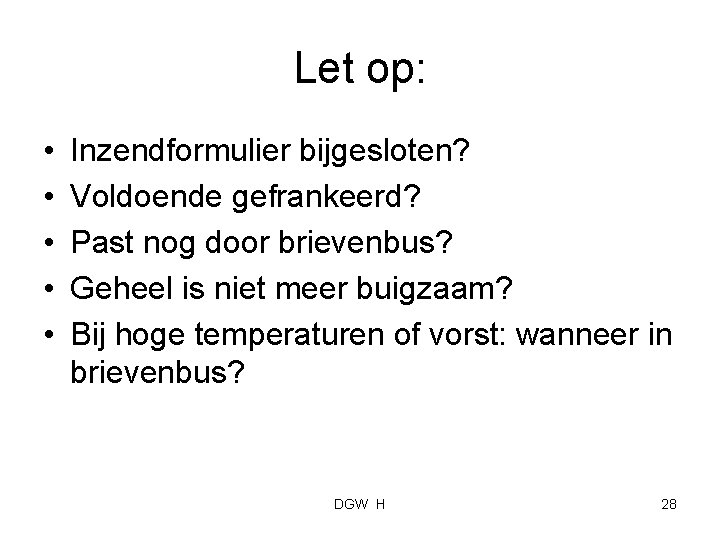 Let op:

• Inzendformulier bijgesloten?
• Voldoende gefrankeerd?
• Past nog door brievenbus?
• Geheel is niet meer buigzaam?
• Bij hoge temperaturen of vorst: wanneer in brievenbus?

DGW H

28